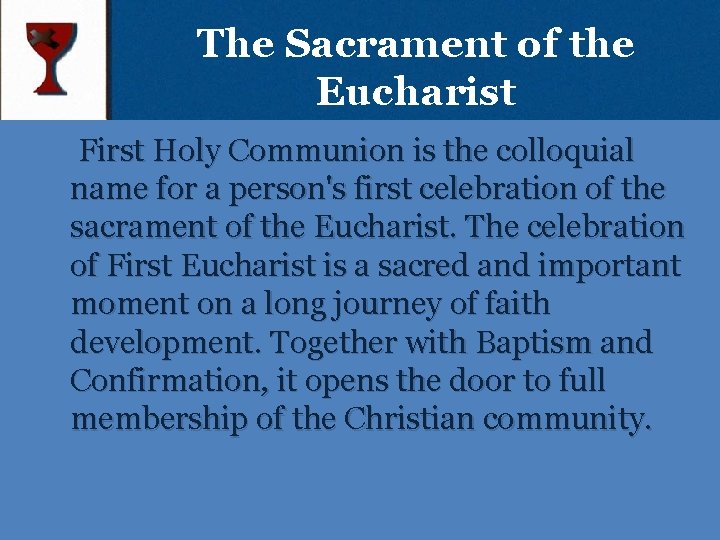 The Sacrament of the Eucharist

First Holy Communion is the colloquial name for a person's first celebration of the sacrament of the Eucharist. The celebration of First Eucharist is a sacred and important moment on a long journey of faith development. Together with Baptism and Confirmation, it opens the door to full membership of the Christian community.